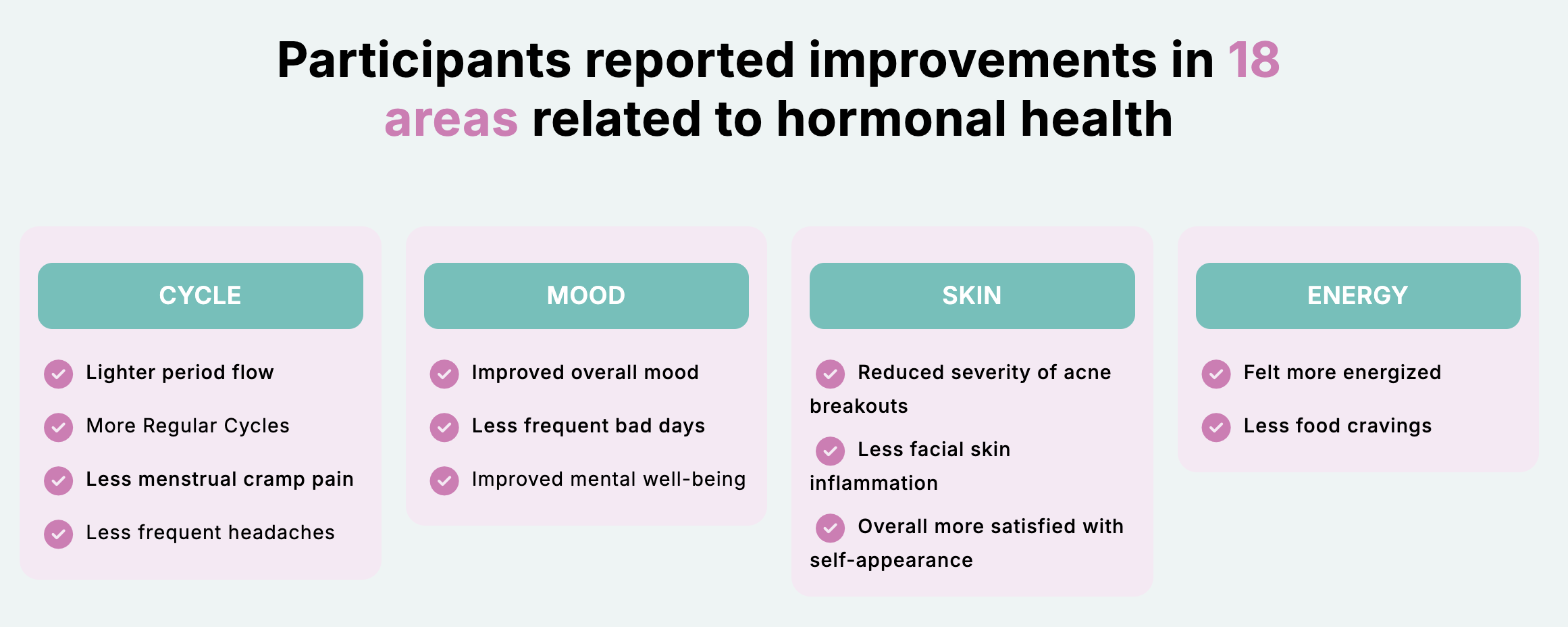 Participants reported improvements in 18 areas related to hormonal health

CYCLE

Lighter period flow

More Regular Cycles

Less menstrual cramp pain

Less frequent headaches

MOOD

Improved overall mood

Less frequent bad days

Improved mental well-being

SKIN

Reduced severity of acne breakouts

Less facial skin inflammation

Overall more satisfied with self-appearance

ENERGY

Felt more energized

Less food cravings